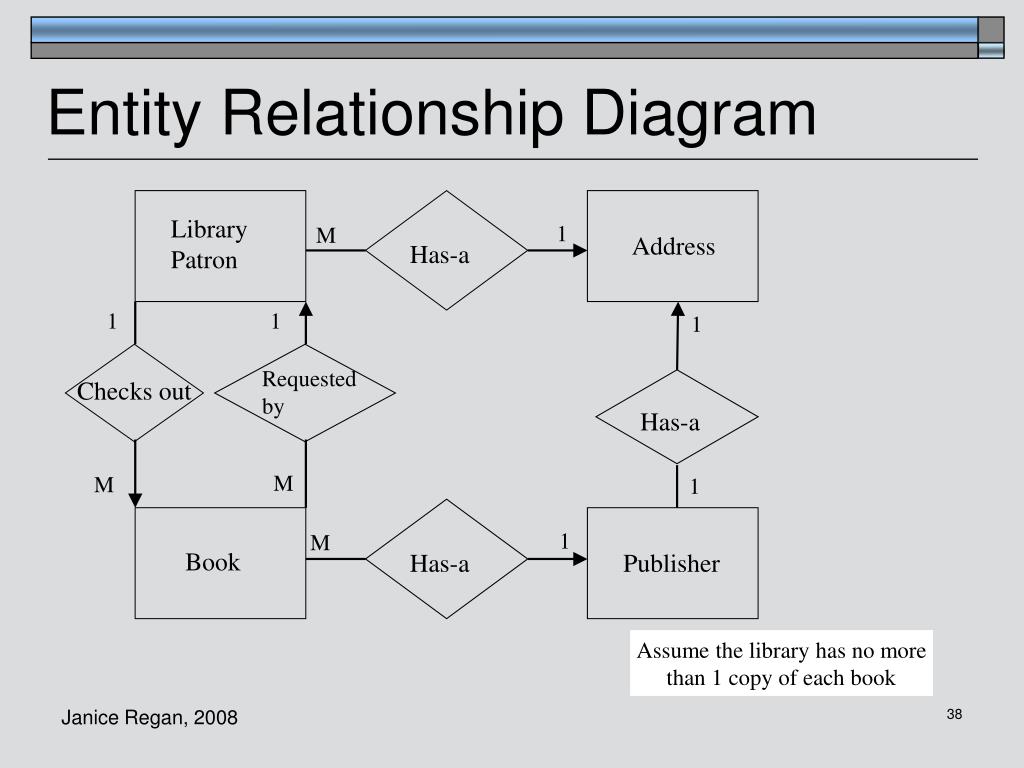 Entity Relationship Diagram

Library Patron

M

Has-a

1

Address

1

1

1

Checks out

Requested by

Has-a

M

M

1

Book

M

Has-a

1

Publisher

Assume the library has no more than 1 copy of each book

Janice Regan, 2008

38